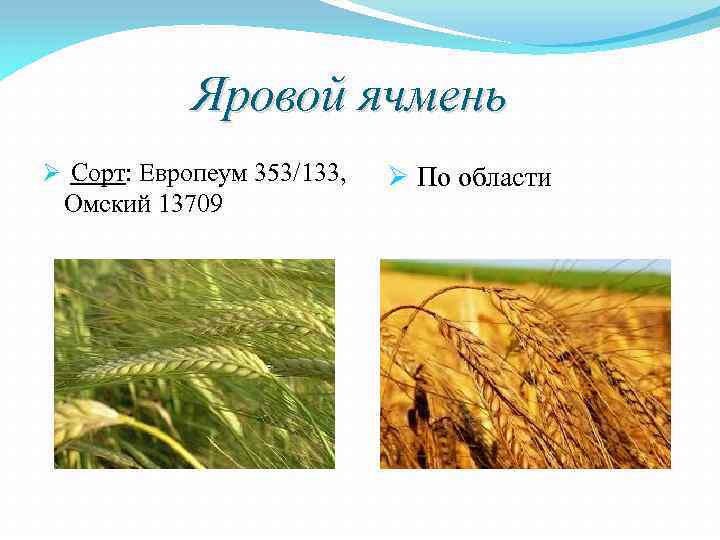 Яровой ячмень

➢ Сорт: Европеум 353/133, Омский 13709

➢ По области